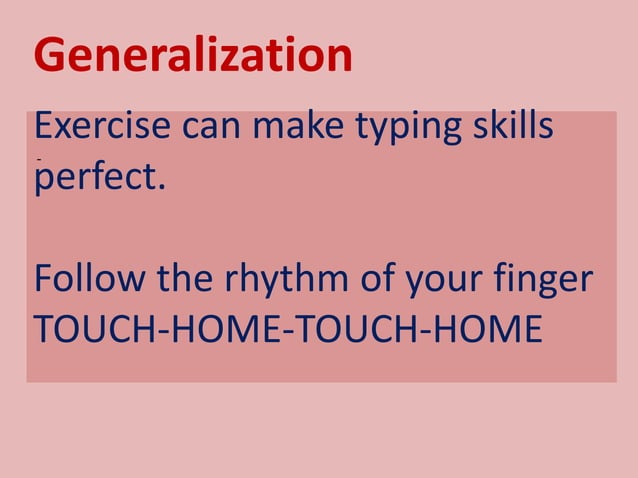 Generalization

Exercise can make typing skills perfect.

Follow the rhythm of your finger TOUCH-HOME-TOUCH-HOME